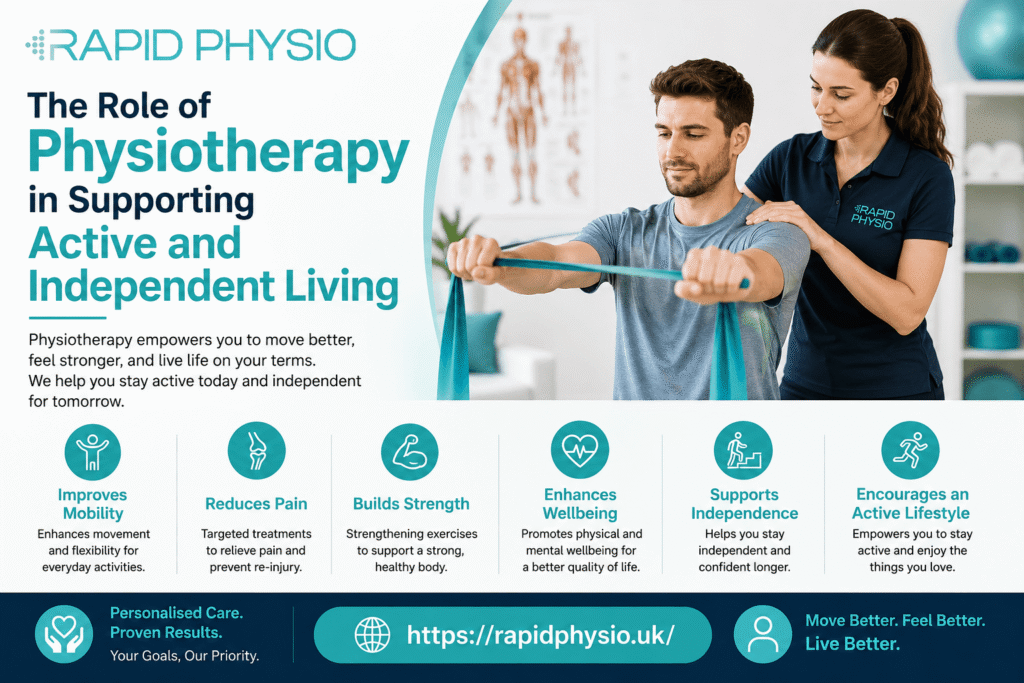 RAPID PHYSIO

The Role of Physiotherapy in Supporting Active and Independent Living

Physiotherapy empowers you to move better, feel stronger, and live life on your terms. We help you stay active today and independent for tomorrow.

RAPID PHYSIO

Improves Mobility
Enhances movement and flexibility for everyday activities.

Reduces Pain
Targeted treatments to relieve pain and prevent re-injury.

Builds Strength
Strengthening exercises to support a strong, healthy body.

Enhances Wellbeing
Promotes physical and mental wellbeing for a better quality of life.

Supports Independence
Helps you stay independent and confident longer.

Encourages an Active Lifestyle
Empowers you to stay active and enjoy the things you love.

Personalised Care. Proven Results.
Your Goals, Our Priority.

https://rapidphysio.uk/

Move Better. Feel Better. Live Better.